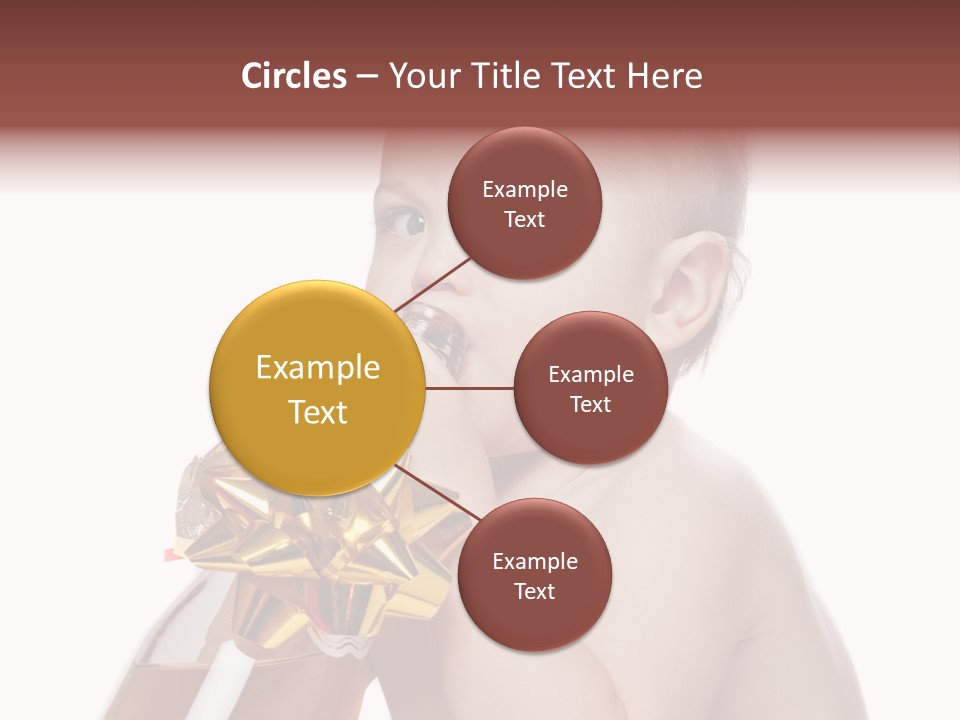 Circles – Your Title Text Here

Example Text

Example Text

Example Text

Example Text